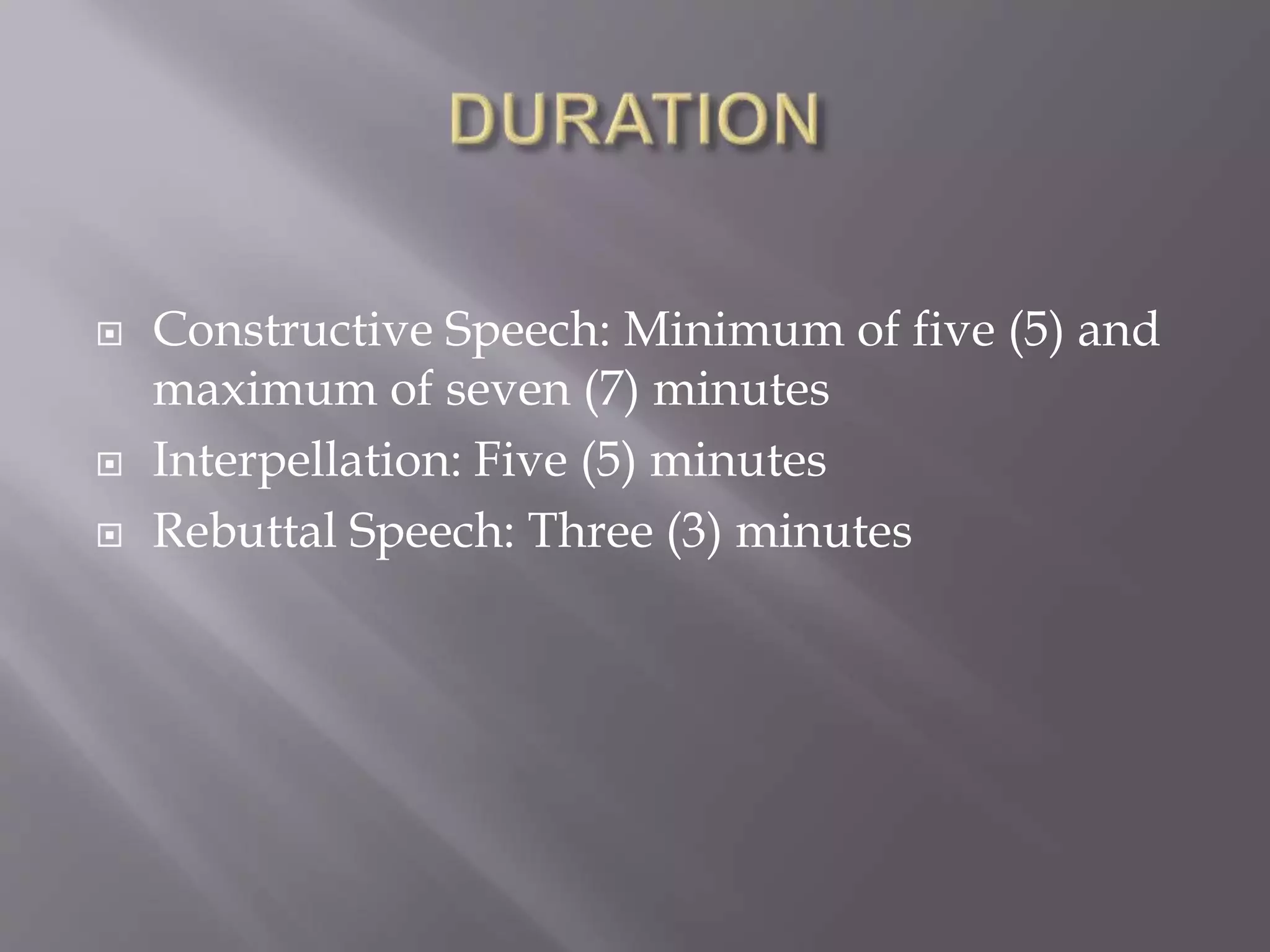 DURATION

Constructive Speech: Minimum of five (5) and maximum of seven (7) minutes

Interpellation: Five (5) minutes

Rebuttal Speech: Three (3) minutes